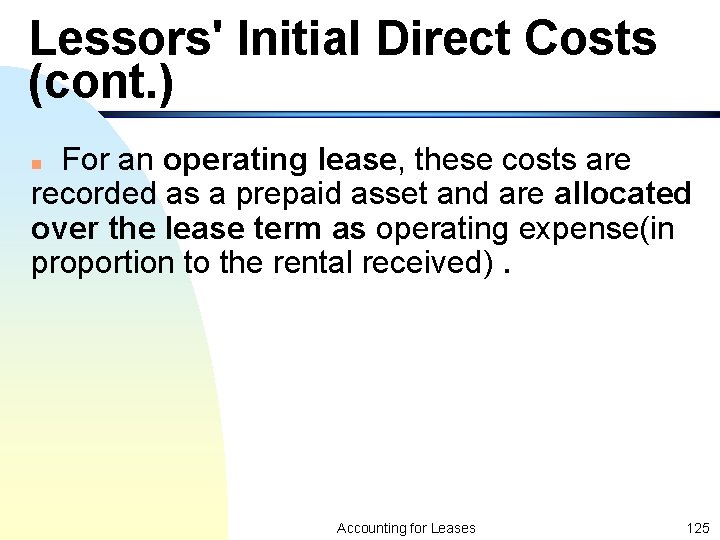 Lessors' Initial Direct Costs (cont.)

For an operating lease, these costs are recorded as a prepaid asset and are allocated over the lease term as operating expense(in proportion to the rental received) .

Accounting for Leases

125